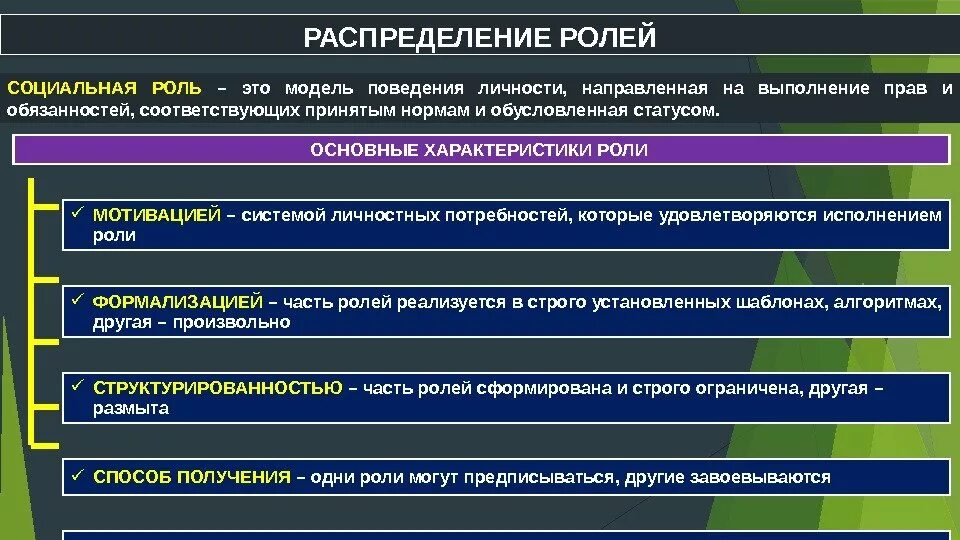 РАСПРЕДЕЛЕНИЕ РОЛЕЙ

СОЦИАЛЬНАЯ РОЛЬ – это модель поведения личности, направленная на выполнение прав и обязанностей, соответствующих принятым нормам и обусловленная статусом.

ОСНОВНЫЕ ХАРАКТЕРИСТИКИ РОЛИ

✓ МОТИВАЦИЕЙ – системой личностных потребностей, которые удовлетворяются исполнением роли

✓ ФОРМАЛИЗАЦИЕЙ – часть ролей реализуется в строго установленных шаблонах, алгоритмах, другая – произвольно

✓ СТРУКТУРИРОВАННОСТЬЮ – часть ролей сформирована и строго ограничена, другая – размыта

✓ СПОСОБ ПОЛУЧЕНИЯ – одни роли могут предписываться, другие завоевываются